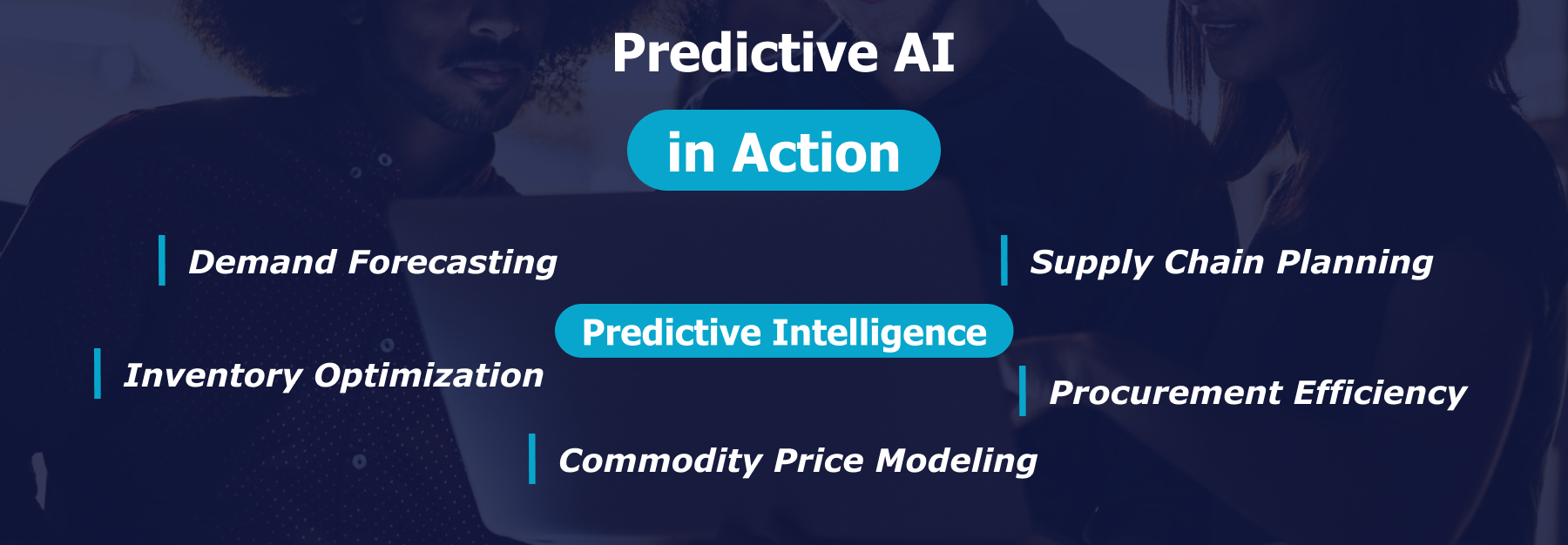 Predictive AI

in Action

Demand Forecasting

Supply Chain Planning

Predictive Intelligence

Inventory Optimization

Procurement Efficiency

Commodity Price Modeling